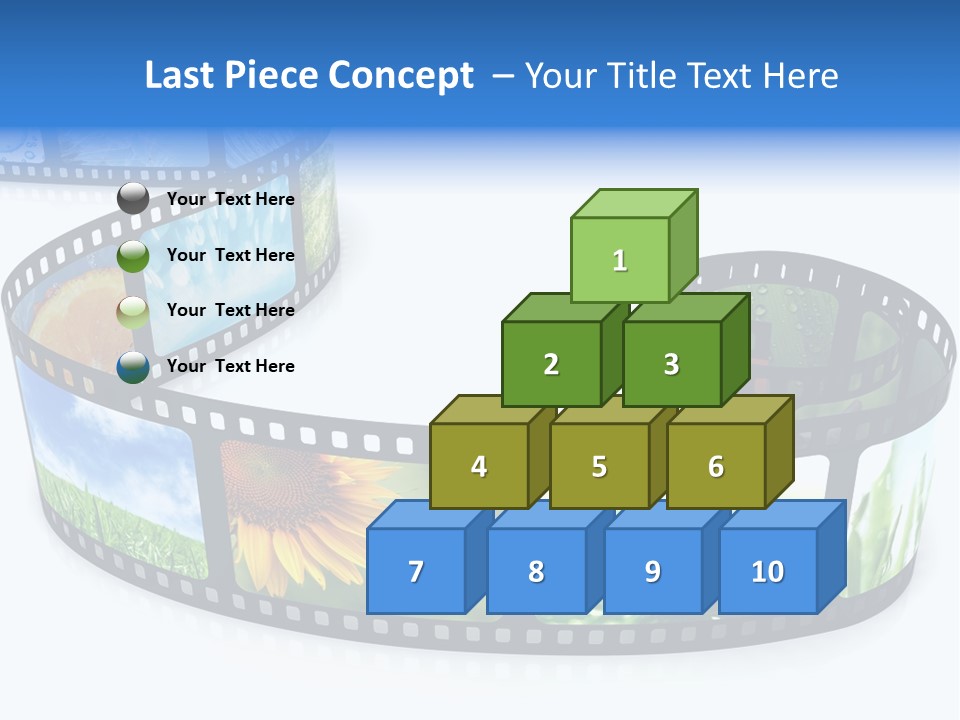 Last Piece Concept – Your Title Text Here

Your Text Here

Your Text Here

Your Text Here

Your Text Here

1

2 3

4 5 6

7 8 9 10